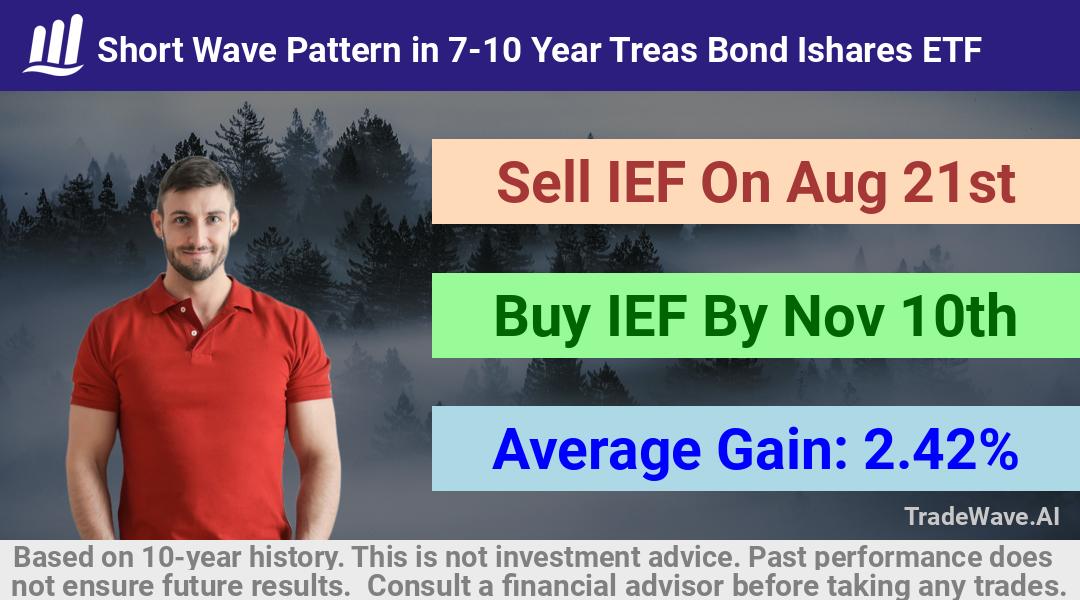 Short Wave Pattern in 7-10 Year Treas Bond Ishares ETF

Sell IEF On Aug 21st

Buy IEF By Nov 10th

Average Gain: 2.42%

TradeWave.AI

Based on 10-year history. This is not investment advice. Past performance does not ensure future results. Consult a financial advisor before taking any trades.